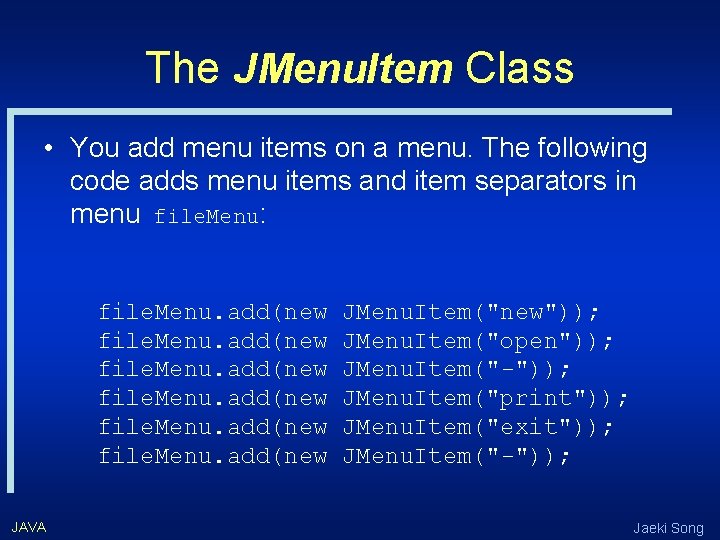 The JMenuItem Class

• You add menu items on a menu. The following code adds menu items and item separators in menu fileMenu:

fileMenu.add(new JMenuItem("new"));
fileMenu.add(new JMenuItem("open"));
fileMenu.add(new JMenuItem("-"));
fileMenu.add(new JMenuItem("print"));
fileMenu.add(new JMenuItem("exit"));
fileMenu.add(new JMenuItem("-"));

JAVA

Jaeki Song